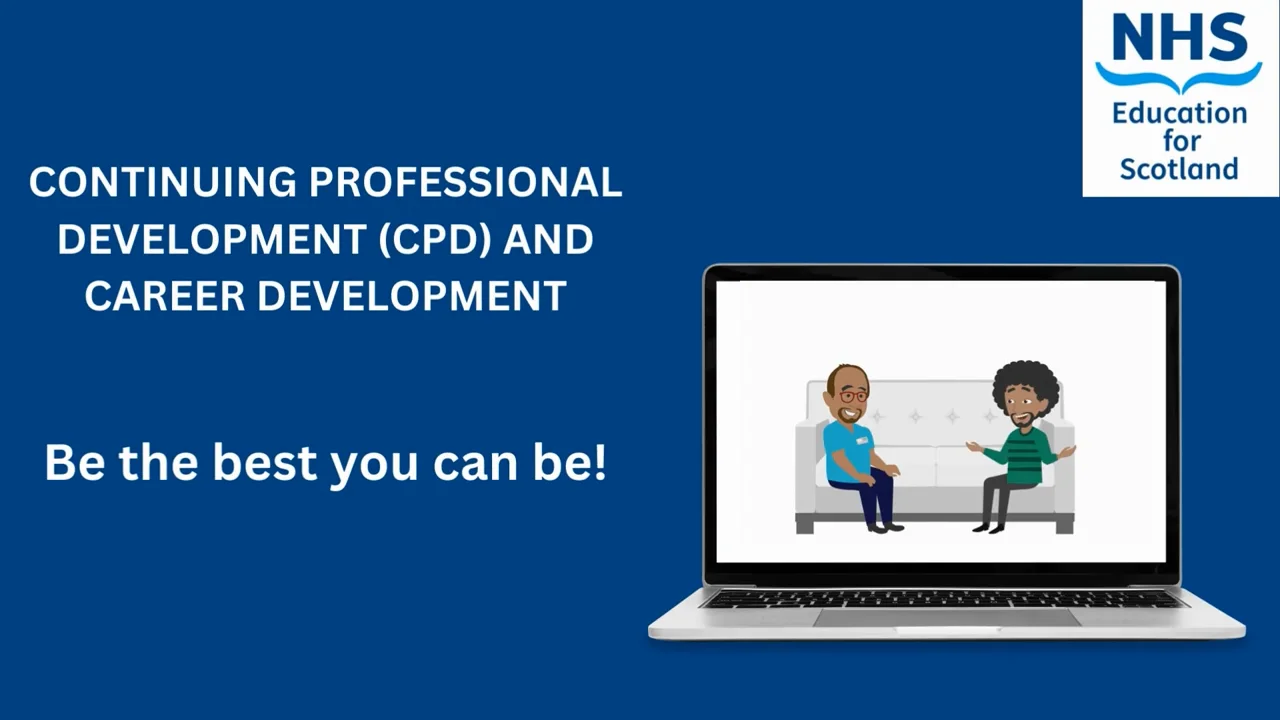 NHS
Education for Scotland

CONTINUING PROFESSIONAL DEVELOPMENT (CPD) AND CAREER DEVELOPMENT

Be the best you can be!